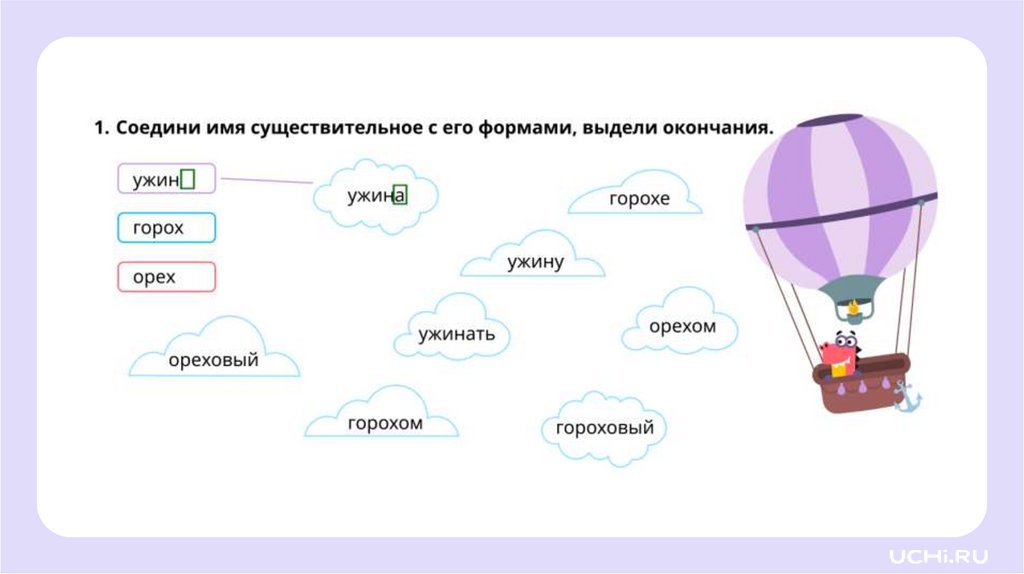 1. Соедини имя существительное с его формами, выдели окончания.

ужин

горох

орех

ужина

горохе

ужину

ужинать

орехом

ореховый

горохом

гороховый

UCHi.RU